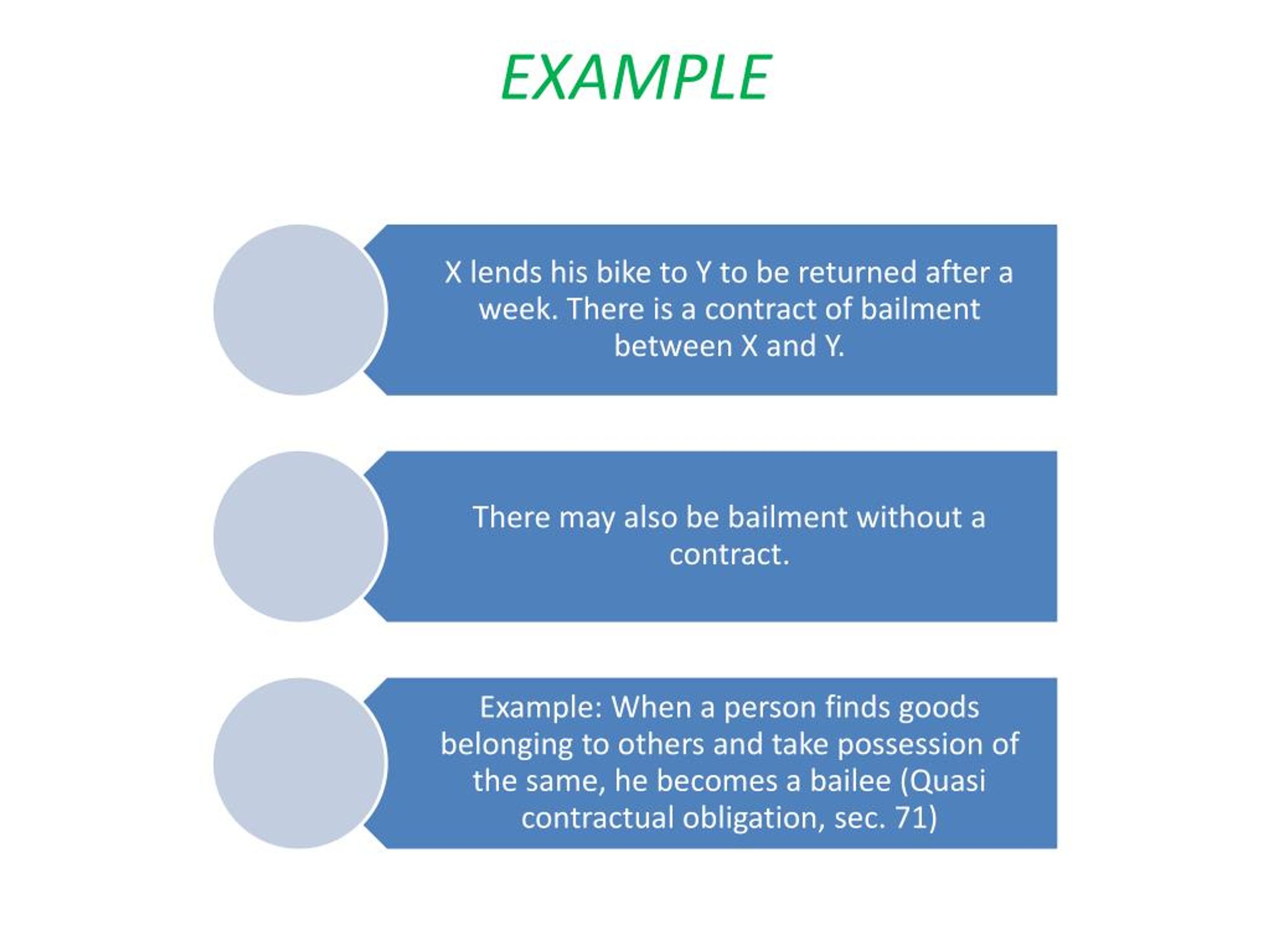 EXAMPLE

X lends his bike to Y to be returned after a week. There is a contract of bailment between X and Y.

There may also be bailment without a contract.

Example: When a person finds goods belonging to others and take possession of the same, he becomes a bailee (Quasi contractual obligation, sec. 71)